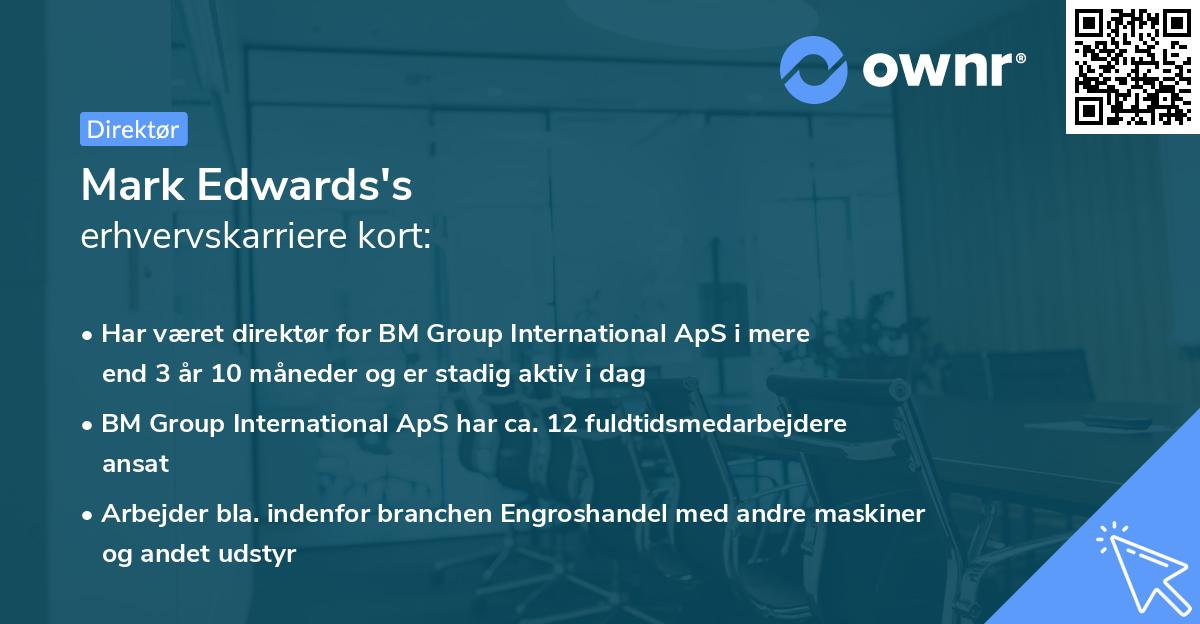 ownr®

Direktør

Mark Edwards's
erhvervskarriere kort:

• Har været direktør for BM Group International ApS i mere end 3 år 10 måneder og er stadig aktiv i dag
• BM Group International ApS har ca. 12 fuldtidsmedarbejdere ansat
• Arbejder bla. indenfor branchen Engroshandel med andre maskiner og andet udstyr